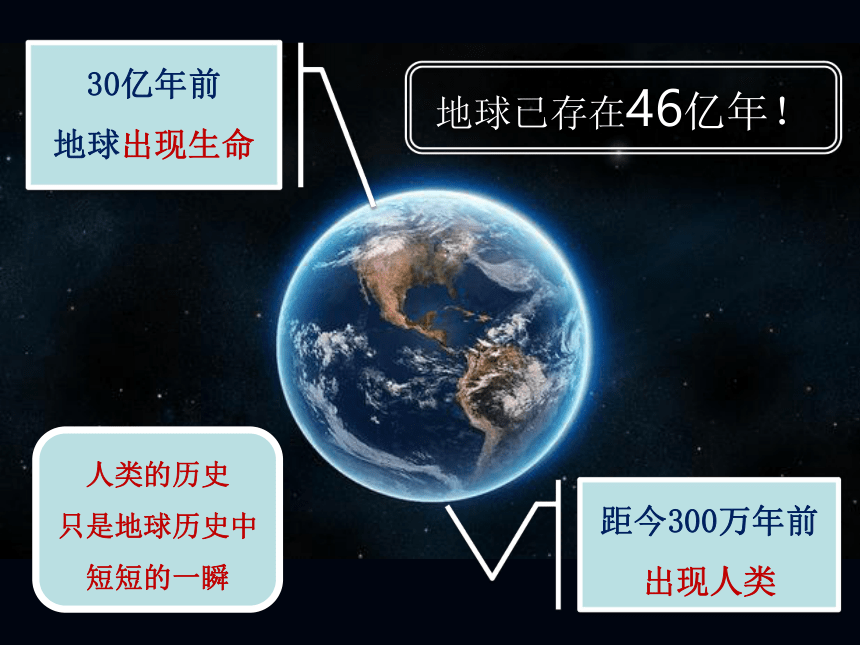 30亿年前
地球出现生命

地球已存在46亿年！

人类的历史
只是地球历史中
短短的一瞬

距今300万年前
出现人类